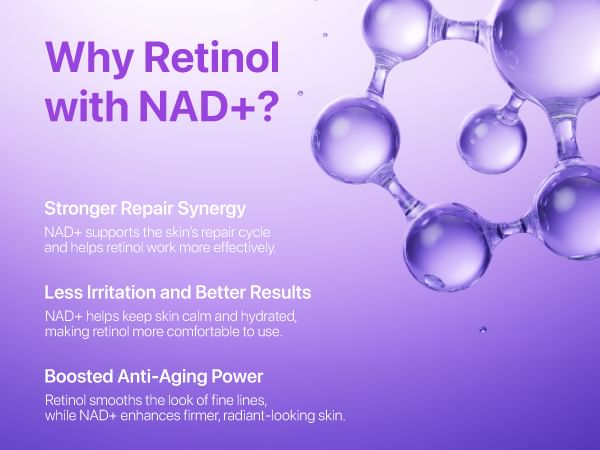 Why Retinol with NAD+?

Stronger Repair Synergy
NAD+ supports the skin's repair cycle and helps retinol work more effectively.

Less Irritation and Better Results
NAD+ helps keep skin calm and hydrated, making retinol more comfortable to use.

Boosted Anti-Aging Power
Retinol smooths the look of fine lines, while NAD+ enhances firmer, radiant-looking skin.